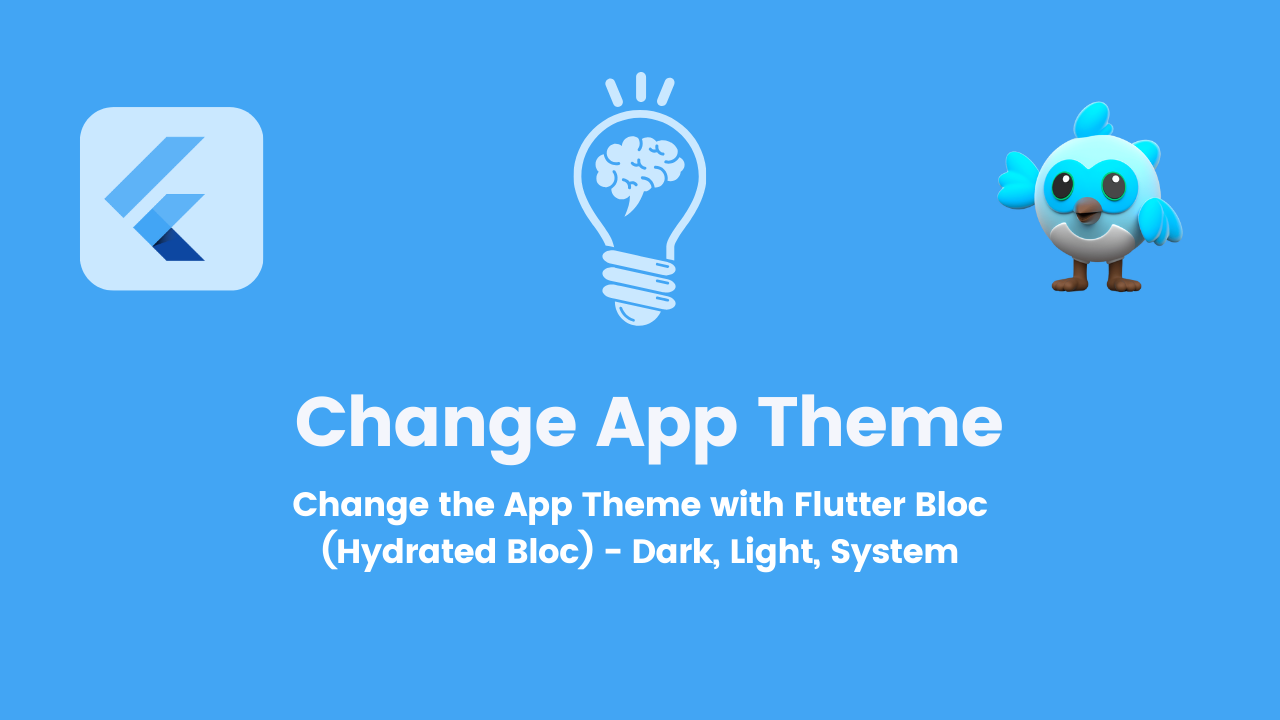 Change App Theme

Change the App Theme with Flutter Bloc (Hydrated Bloc) - Dark, Light, System